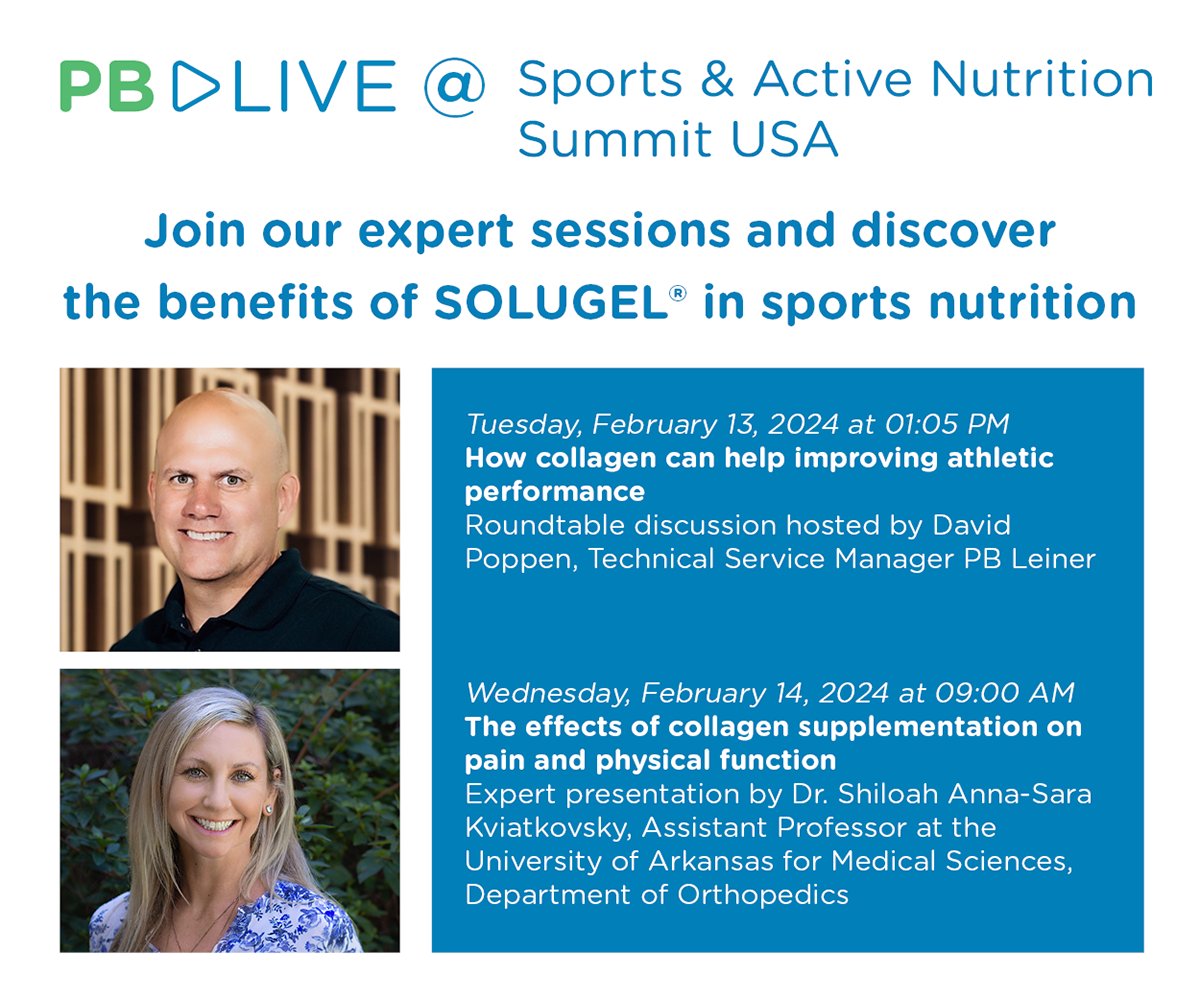 PB LIVE @ Sports & Active Nutrition Summit USA

Join our expert sessions and discover the benefits of SOLUGEL® in sports nutrition

Tuesday, February 13, 2024 at 01:05 PM
How collagen can help improving athletic performance
Roundtable discussion hosted by David Poppen, Technical Service Manager PB Leiner

Wednesday, February 14, 2024 at 09:00 AM
The effects of collagen supplementation on pain and physical function
Expert presentation by Dr. Shiloah Anna-Sara Kviatkovsky, Assistant Professor at the University of Arkansas for Medical Sciences, Department of Orthopedics